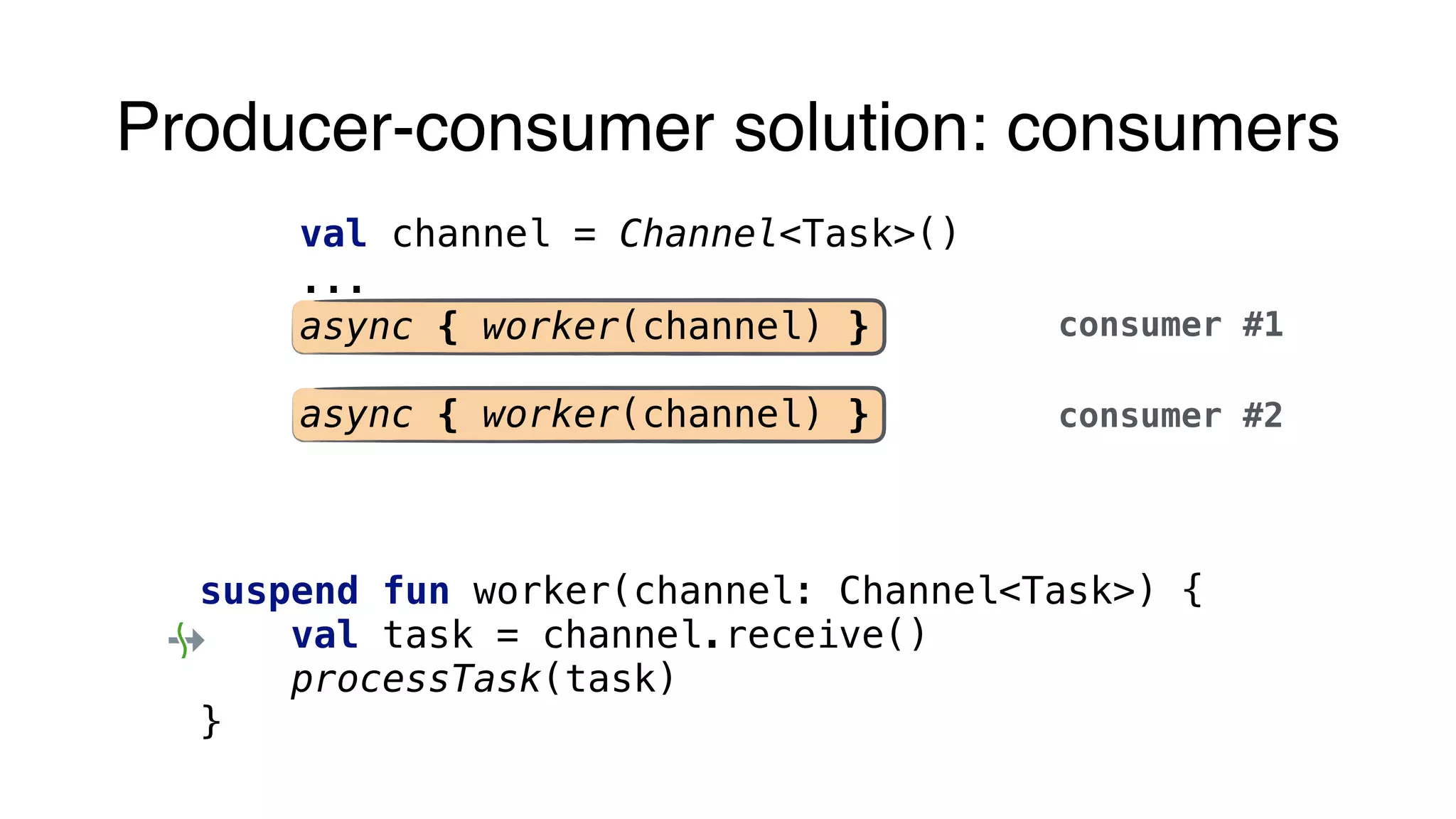 Producer-consumer solution: consumers

val channel = Channel<Task>()
...
async { worker(channel) }

consumer #1

async { worker(channel) }

consumer #2

suspend fun worker(channel: Channel<Task>) {
    val task = channel.receive()
    processTask(task)
}